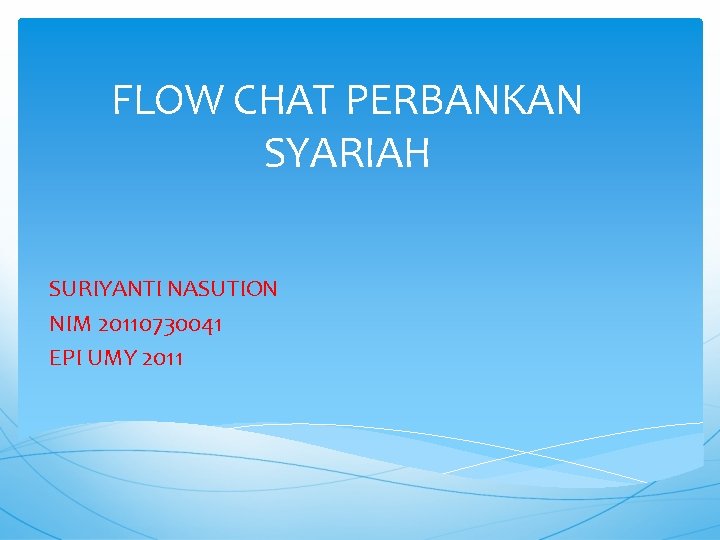 FLOW CHAT PERBANKAN SYARIAH

SURIYANTI NASUTION
NIM 20110730041
EPI UMY 2011